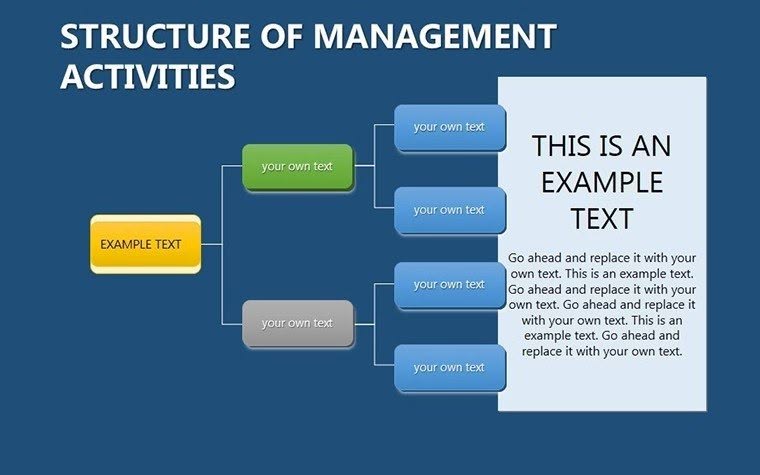 STRUCTURE OF MANAGEMENT ACTIVITIES

EXAMPLE TEXT

your own text

your own text

your own text

your own text

your own text

your own text

THIS IS AN EXAMPLE TEXT

Go ahead and replace it with your own text. This is an example text. Go ahead and replace it with your own text. Go ahead and replace it with your own text. This is an example text. Go ahead and replace it with your own text.